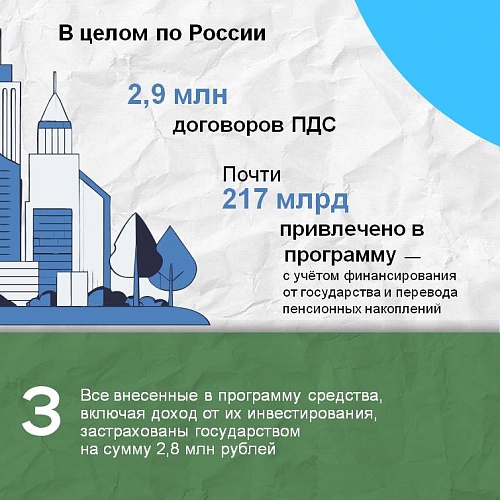 В целом по России

2,9 млн
договоров ПДС

Почти
217 млрд
привлечено в программу — с учётом финансирования от государства и перевода пенсионных накоплений

3

Все внесенные в программу средства, включая доход от их инвестирования, застрахованы государством на сумму 2,8 млн рублей